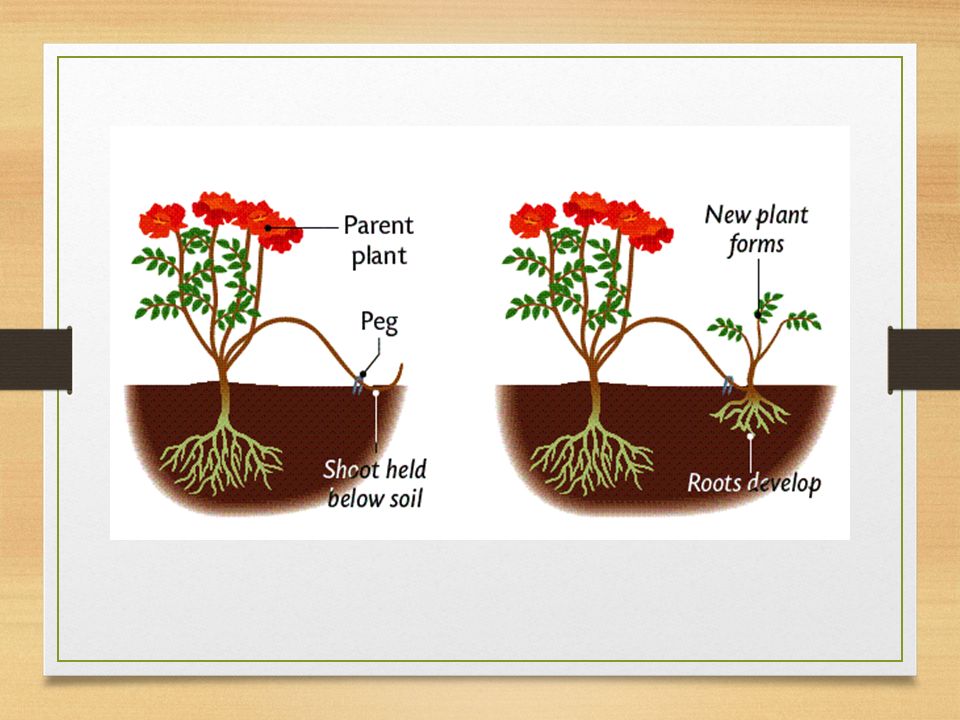 Parent plant

Peg

Shoot held below soil

New plant forms

Roots develop